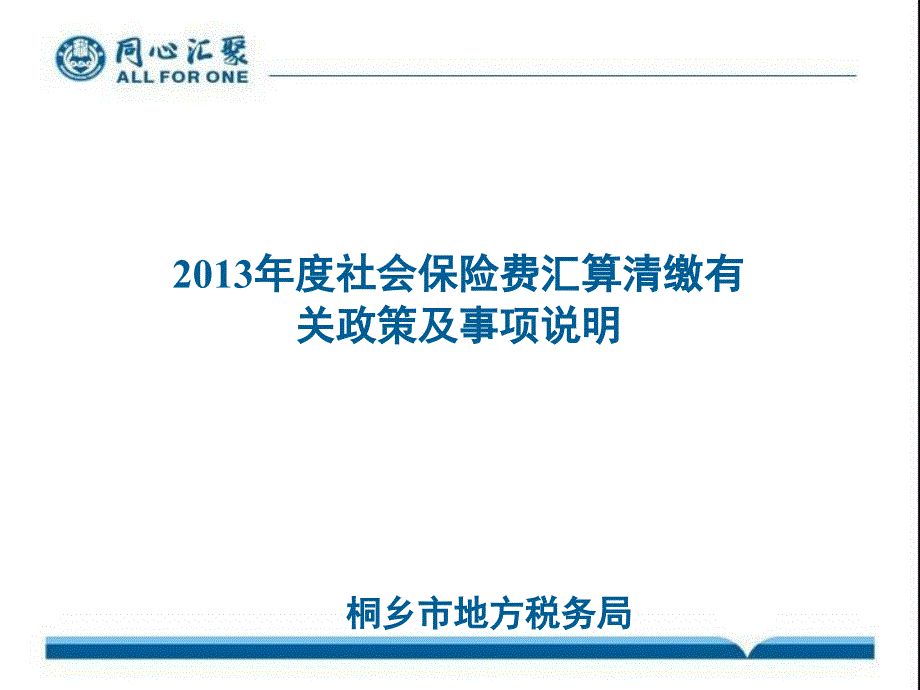 同心汇聚
ALL FOR ONE

2013年度社会保险费汇算清缴有关政策及事项说明

桐乡市地方税务局